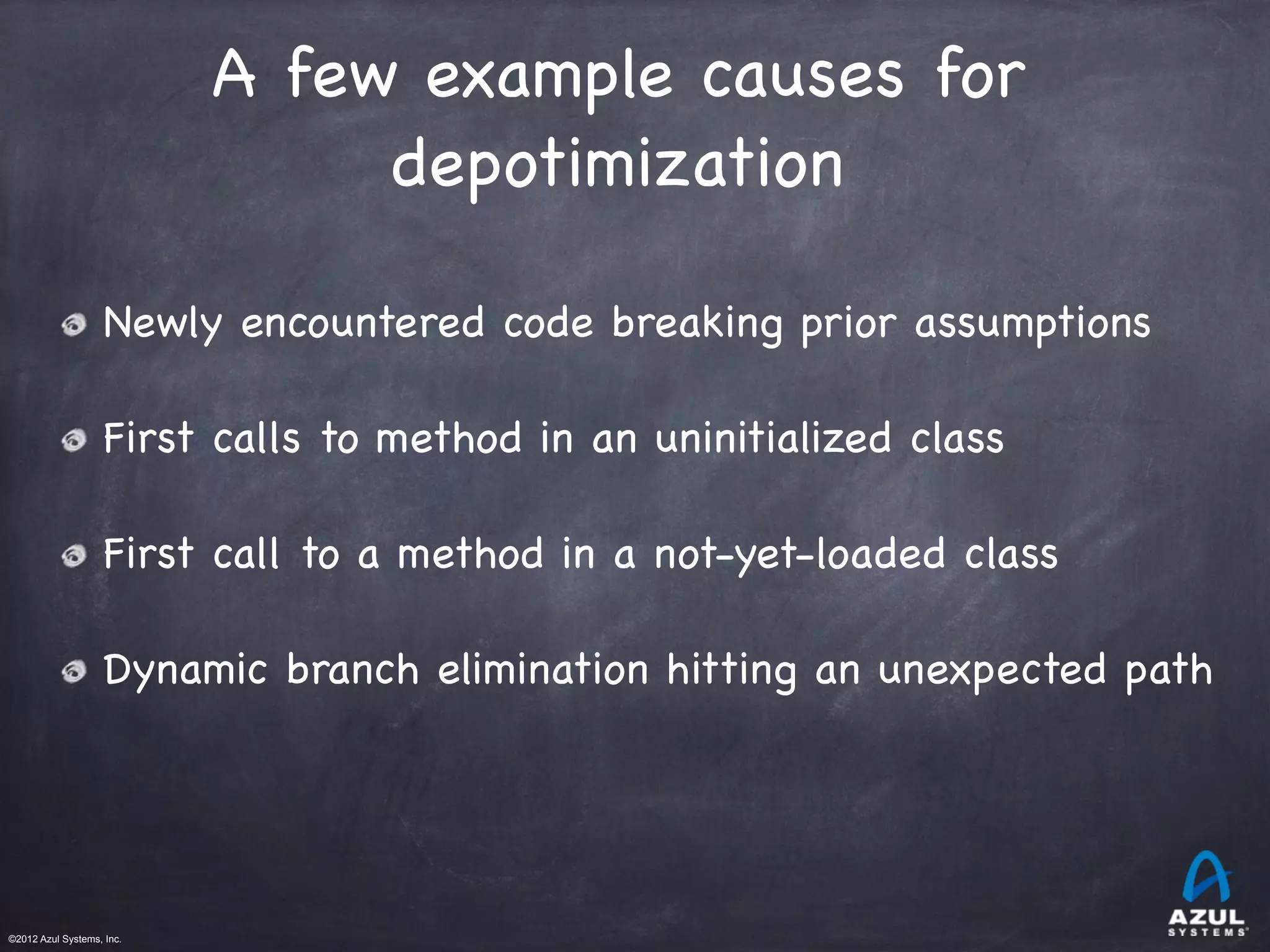 A few example causes for depotimization

Newly encountered code breaking prior assumptions

First calls to method in an uninitialized class

First call to a method in a not-yet-loaded class

Dynamic branch elimination hitting an unexpected path

©2012 Azul Systems, Inc.

AZUL SYSTEMS